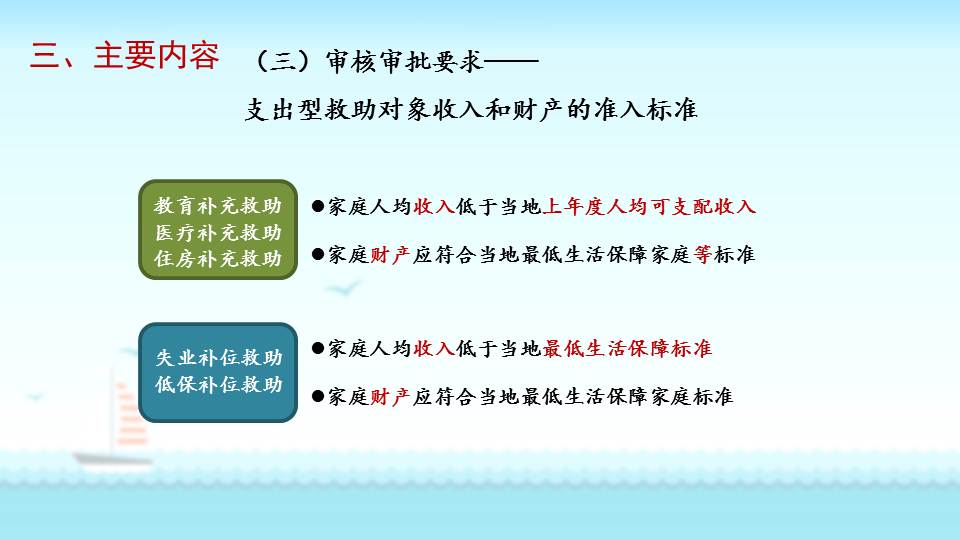 三、主要内容　（三）审核审批要求——

支出型救助对象收入和财产的准入标准

教育补充救助
医疗补充救助
住房补充救助

●家庭人均收入低于当地上年度人均可支配收入

●家庭财产应符合当地最低生活保障家庭等标准

失业补位救助
低保补位救助

●家庭人均收入低于当地最低生活保障标准

●家庭财产应符合当地最低生活保障家庭标准